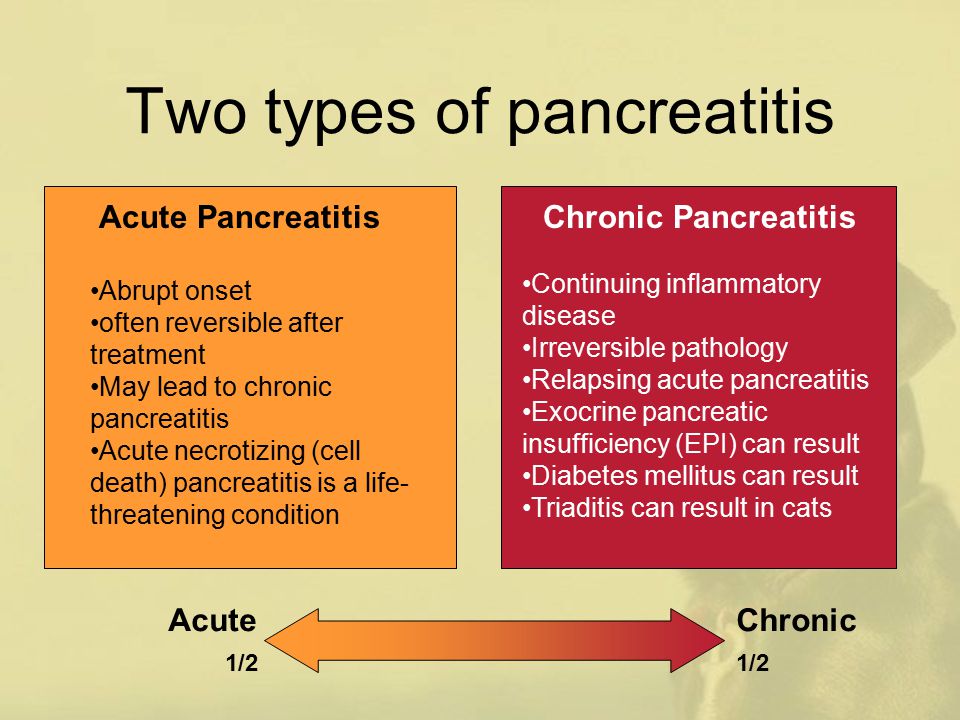 Two types of pancreatitis

Acute Pancreatitis

•Abrupt onset
•often reversible after treatment
•May lead to chronic pancreatitis
•Acute necrotizing (cell death) pancreatitis is a life-threatening condition

Chronic Pancreatitis

•Continuing inflammatory disease
•Irreversible pathology
•Relapsing acute pancreatitis
•Exocrine pancreatic insufficiency (EPI) can result
•Diabetes mellitus can result
•Triaditis can result in cats

Acute
1/2

Chronic
1/2